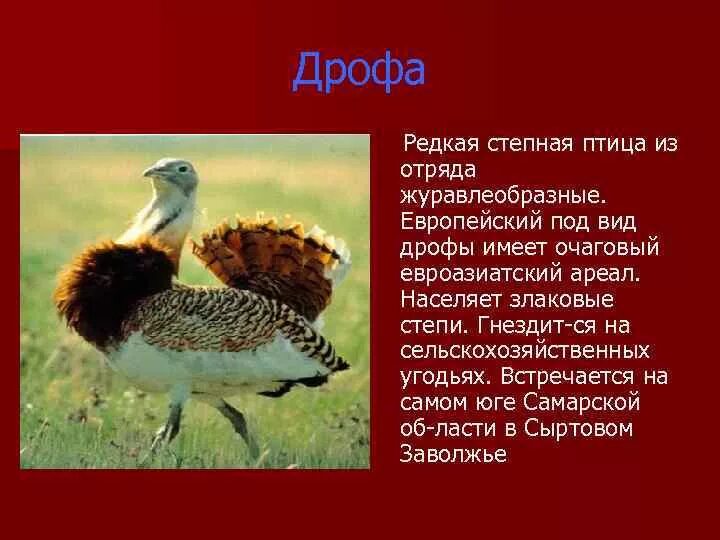 Дрофа

Редкая степная птица из отряда журавлеобразные. Европейский под вид дрофы имеет очаговый евроазиатский ареал. Населяет злаковые степи. Гнездит-ся на сельскохозяйственных угодьях. Встречается на самом юге Самарской об-ласти в Сыртовом Заволжье